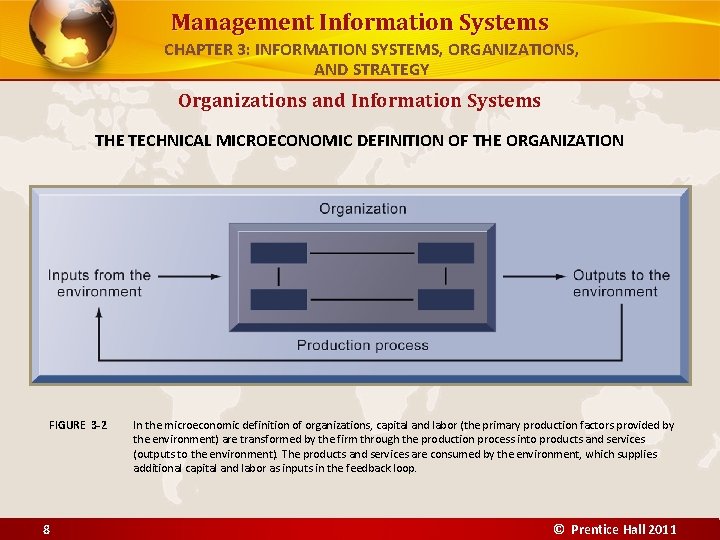 Management Information Systems

CHAPTER 3: INFORMATION SYSTEMS, ORGANIZATIONS, AND STRATEGY

Organizations and Information Systems

THE TECHNICAL MICROECONOMIC DEFINITION OF THE ORGANIZATION

Organization

Inputs from the environment

Outputs to the environment

Production process

FIGURE 3-2 In the microeconomic definition of organizations, capital and labor (the primary production factors provided by the environment) are transformed by the firm through the production process into products and services (outputs to the environment). The products and services are consumed by the environment, which supplies additional capital and labor as inputs in the feedback loop.

8

© Prentice Hall 2011